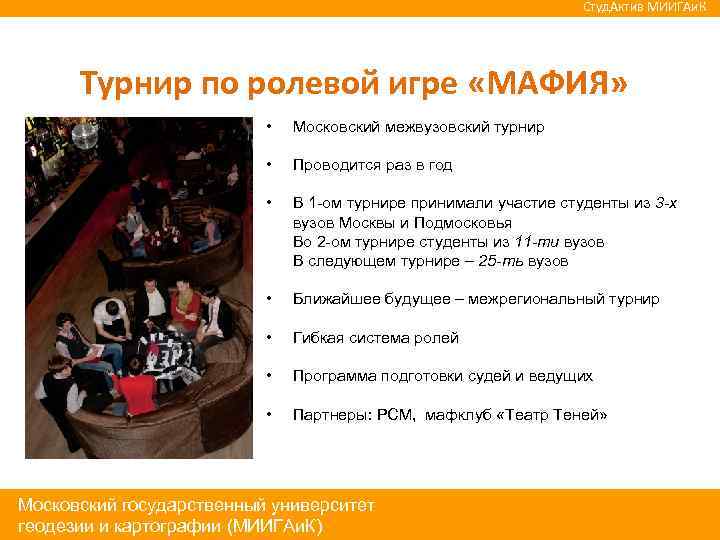 СтудАктив МИИГАиК

Турнир по ролевой игре «МАФИЯ»

• Московский межвузовский турнир

• Проводится раз в год

• В 1-ом турнире принимали участие студенты из 3-х вузов Москвы и Подмосковья
Во 2-ом турнире студенты из 11-ти вузов
В следующем турнире – 25-ть вузов

• Ближайшее будущее – межрегиональный турнир

• Гибкая система ролей

• Программа подготовки судей и ведущих

• Партнеры: РСМ, мафклуб «Театр Теней»

Московский государственный университет геодезии и картографии (МИИГАиК)